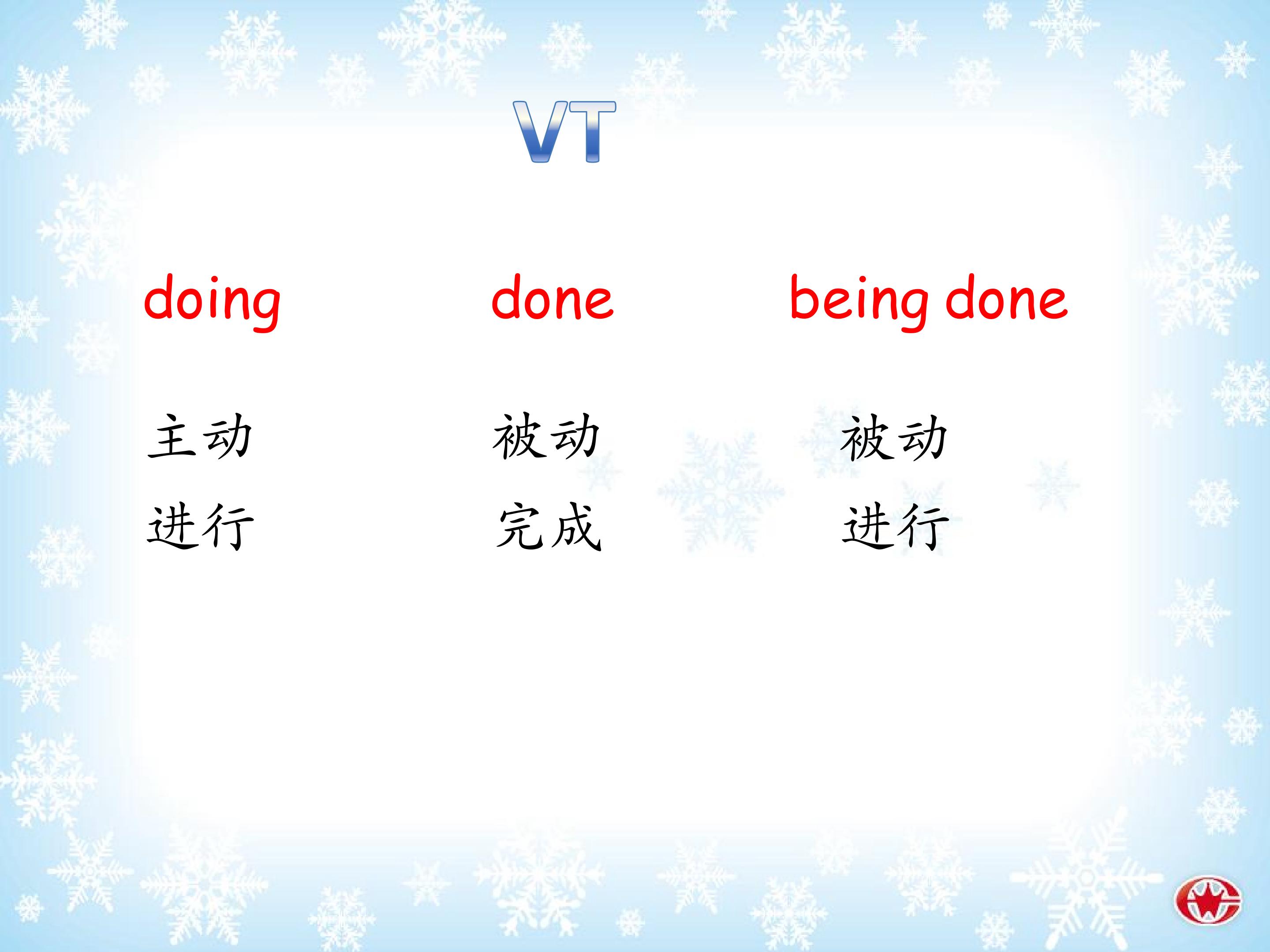 VT

| doing | done | being done |
|---|---|---|
| 主动 | 被动 | 被动 |
| 进行 | 完成 | 进行 |